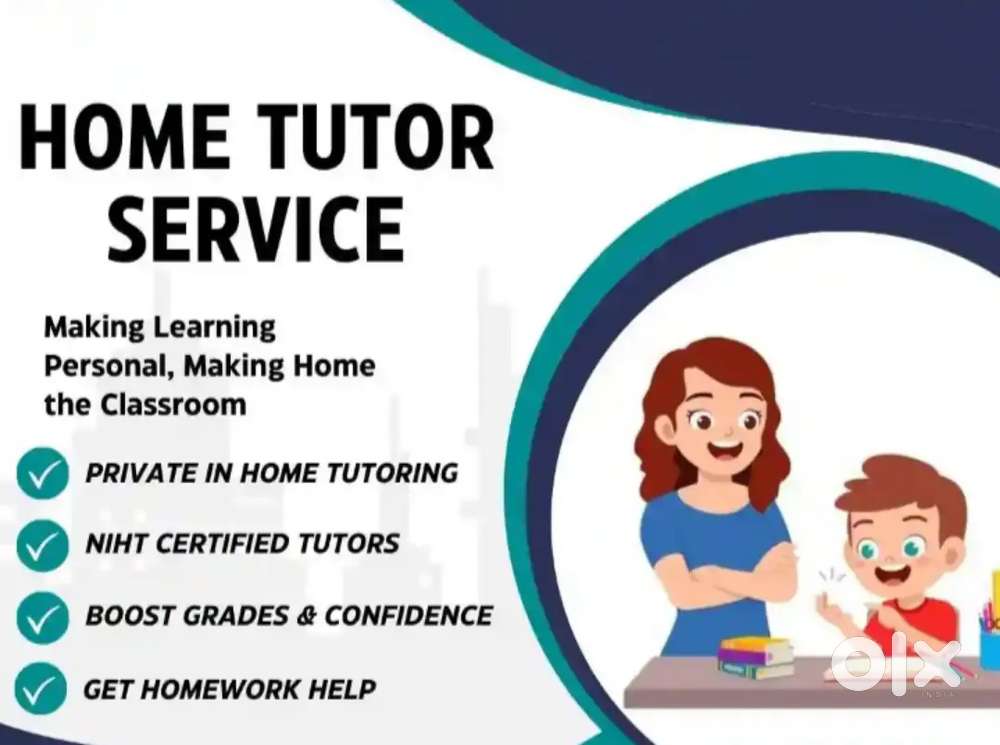 HOME TUTOR SERVICE

Making Learning Personal, Making Home the Classroom

PRIVATE IN HOME TUTORING

NIHT CERTIFIED TUTORS

BOOST GRADES & CONFIDENCE

GET HOMEWORK HELP

olx